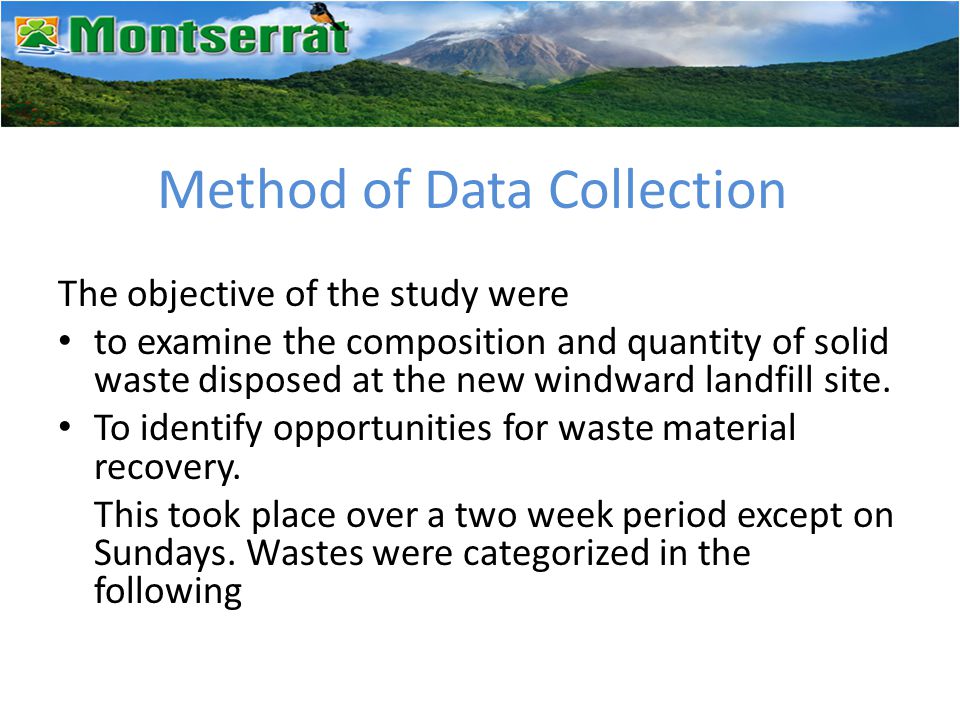 Montserrat

Method of Data Collection

The objective of the study were

• to examine the composition and quantity of solid waste disposed at the new windward landfill site.

• To identify opportunities for waste material recovery.

This took place over a two week period except on Sundays. Wastes were categorized in the following